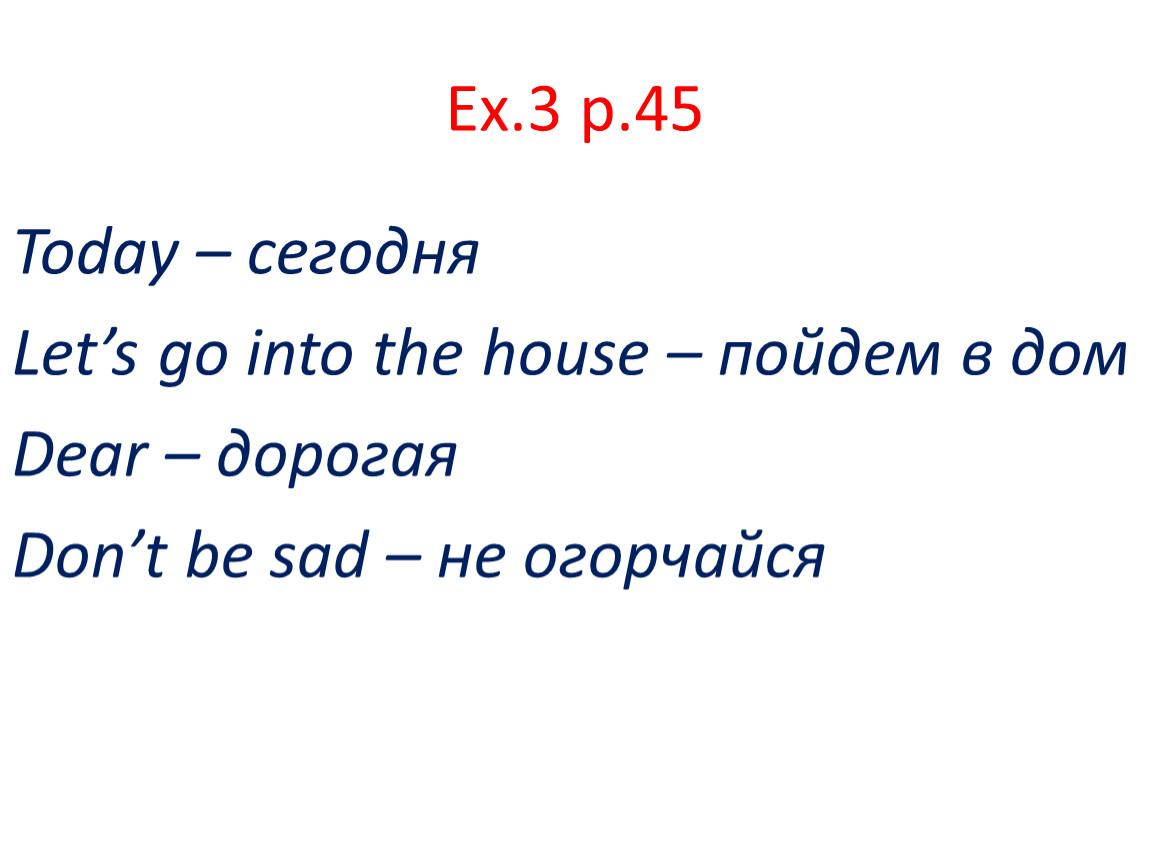 Ex.3 p.45

Today – сегодня

Let’s go into the house – пойдем в дом

Dear – дорогая

Don’t be sad – не огорчайся